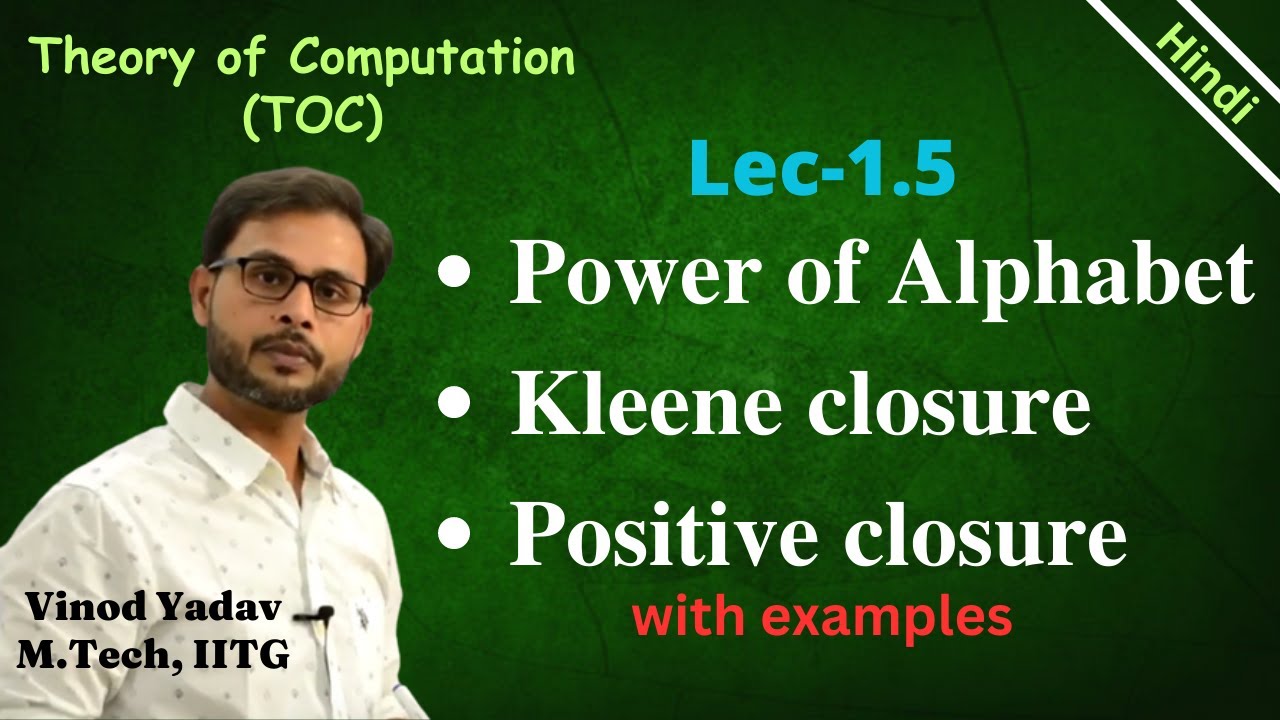 Theory of Computation (TOC)

Hindi

Lec-1.5

• Power of Alphabet
• Kleene closure
• Positive closure
with examples

Vinod Yadav
M.Tech, IITG